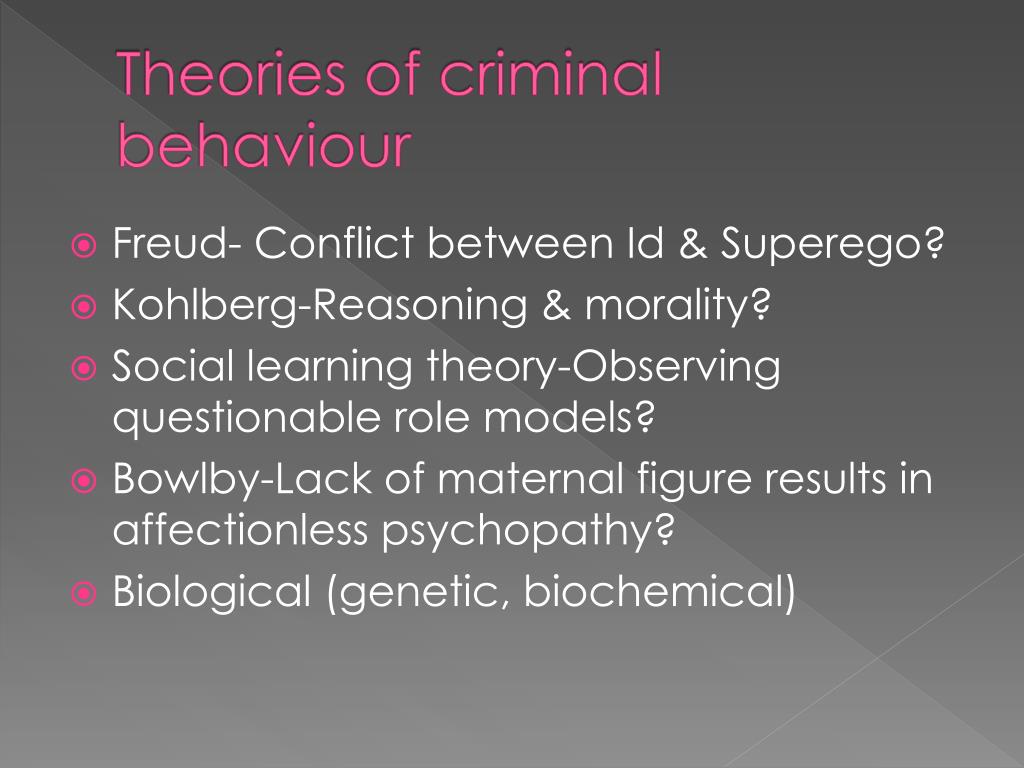 Theories of criminal behaviour

Freud- Conflict between Id & Superego?
Kohlberg-Reasoning & morality?
Social learning theory-Observing questionable role models?
Bowlby-Lack of maternal figure results in affectionless psychopathy?
Biological (genetic, biochemical)